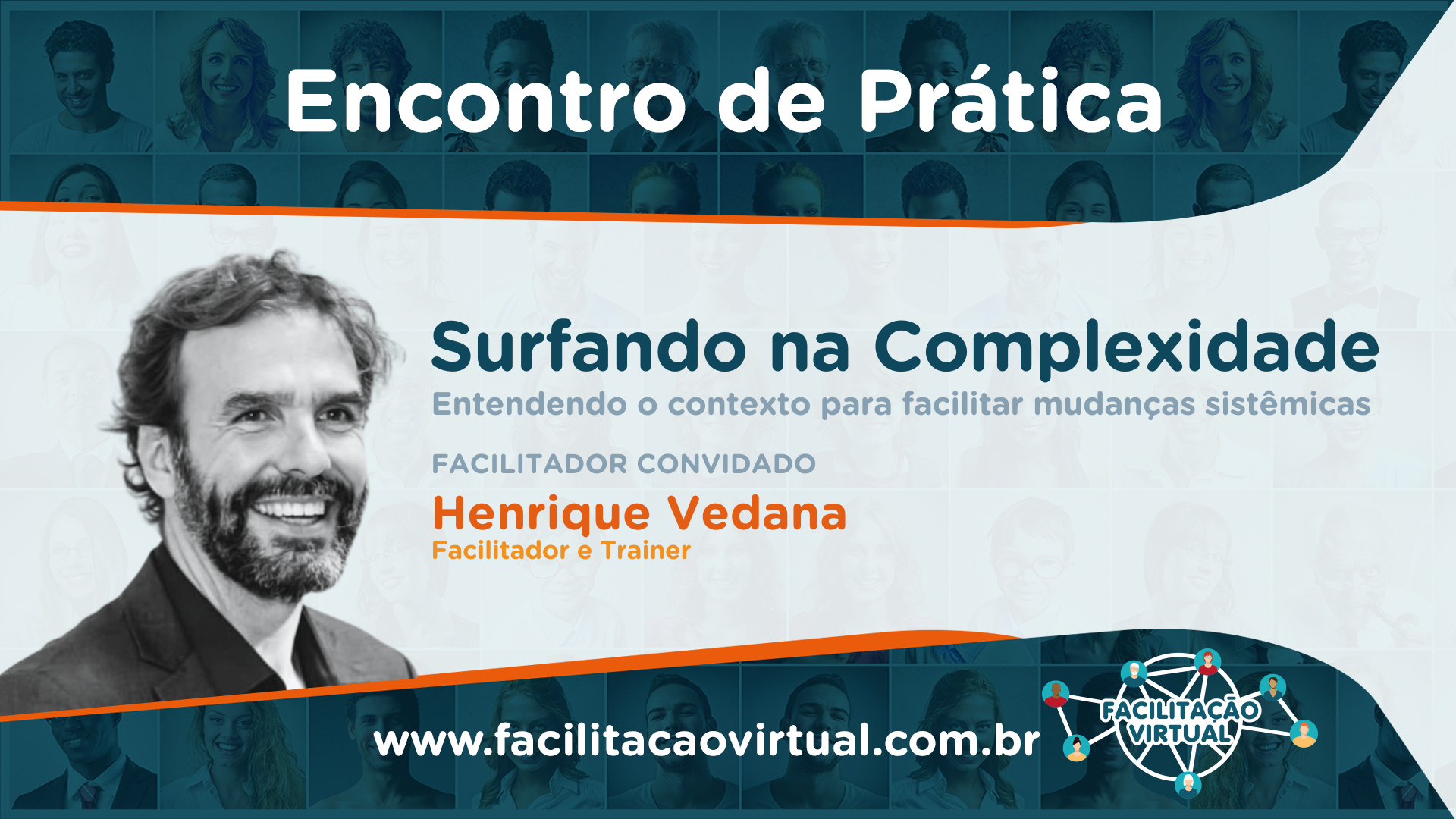 Encontro de Prática

Surfando na Complexidade
Entendendo o contexto para facilitar mudanças sistêmicas

FACILITADOR CONVIDADO
Henrique Vedana
Facilitador e Trainer

www.facilitacaovirtual.com.br

FACILITAÇÃO VIRTUAL